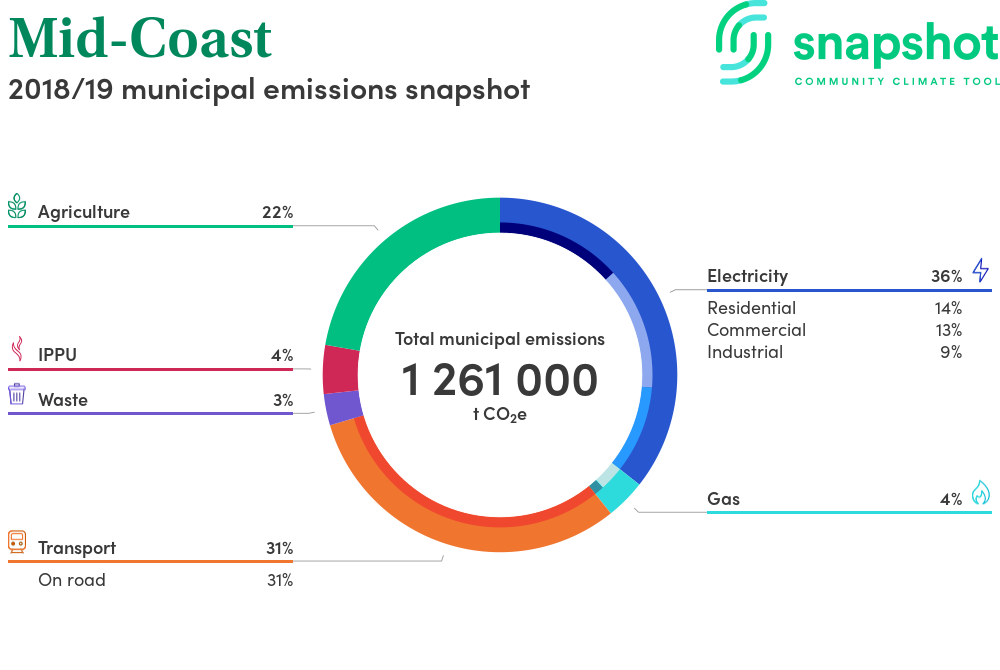 Mid-Coast

2018/19 municipal emissions snapshot

snapshot
COMMUNITY CLIMATE TOOL

Agriculture 22%

IPPU 4%

Waste 3%

Transport 31%
On road 31%

Total municipal emissions
1 261 000
t $CO_2e$

Electricity 36%
Residential 14%
Commercial 13%
Industrial 9%

Gas 4%